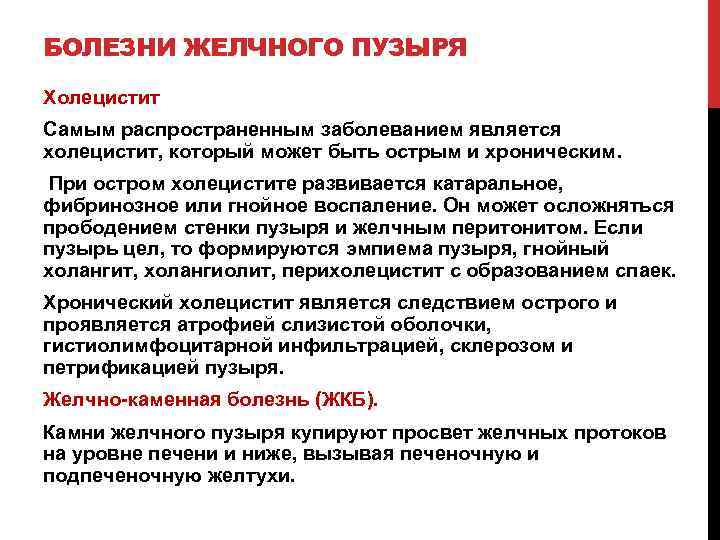 БОЛЕЗНИ ЖЕЛЧНОГО ПУЗЫРЯ

Холецистит

Самым распространенным заболеванием является холецистит, который может быть острым и хроническим.

При остром холецистите развивается катаральное, фибринозное или гнойное воспаление. Он может осложняться прободением стенки пузыря и желчным перитонитом. Если пузырь цел, то формируются эмпиема пузыря, гнойный холангит, холангиолит, перихолецистит с образованием спаек.

Хронический холецистит является следствием острого и проявляется атрофией слизистой оболочки, гистиолимфоцитарной инфильтрацией, склерозом и петрификацией пузыря.

Желчно-каменная болезнь (ЖКБ).

Камни желчного пузыря купируют просвет желчных протоков на уровне печени и ниже, вызывая печеночную и подпеченочную желтухи.